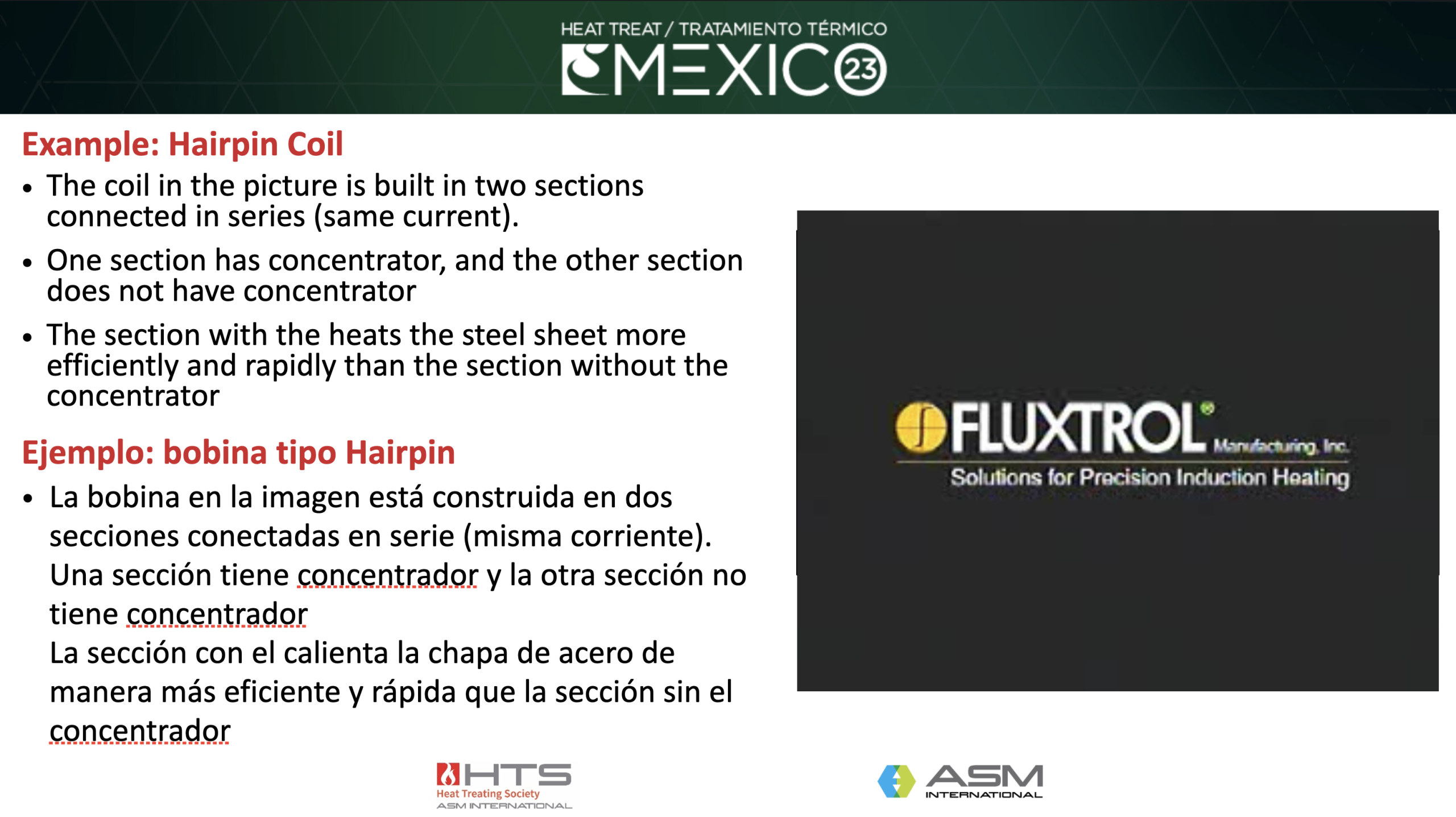 HEAT TREAT / TRATAMIENTO TÉRMICO
MEXICO 23

Example: Hairpin Coil

• The coil in the picture is built in two sections connected in series (same current).
• One section has concentrator, and the other section does not have concentrator
• The section with the heats the steel sheet more efficiently and rapidly than the section without the concentrator

Ejemplo: bobina tipo Hairpin

• La bobina en la imagen está construida en dos secciones conectadas en serie (misma corriente). Una sección tiene concentrador y la otra sección no tiene concentrador
La sección con el calienta la chapa de acero de manera más eficiente y rápida que la sección sin el concentrador

FLUXTROL® Manufacturing, Inc.
Solutions for Precision Induction Heating

HTS
Heat Treating Society
ASM INTERNATIONAL

ASM
INTERNATIONAL